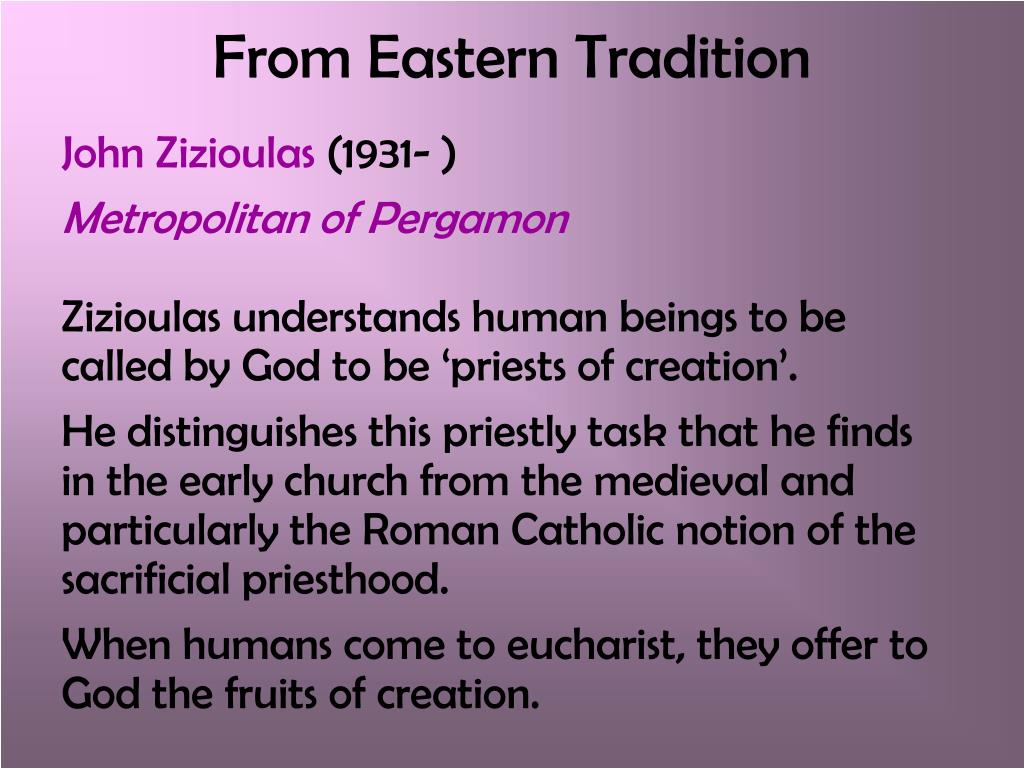 From Eastern Tradition

John Zizioulas (1931- )

Metropolitan of Pergamon

Zizioulas understands human beings to be called by God to be ‘priests of creation’.

He distinguishes this priestly task that he finds in the early church from the medieval and particularly the Roman Catholic notion of the sacrificial priesthood.

When humans come to eucharist, they offer to God the fruits of creation.